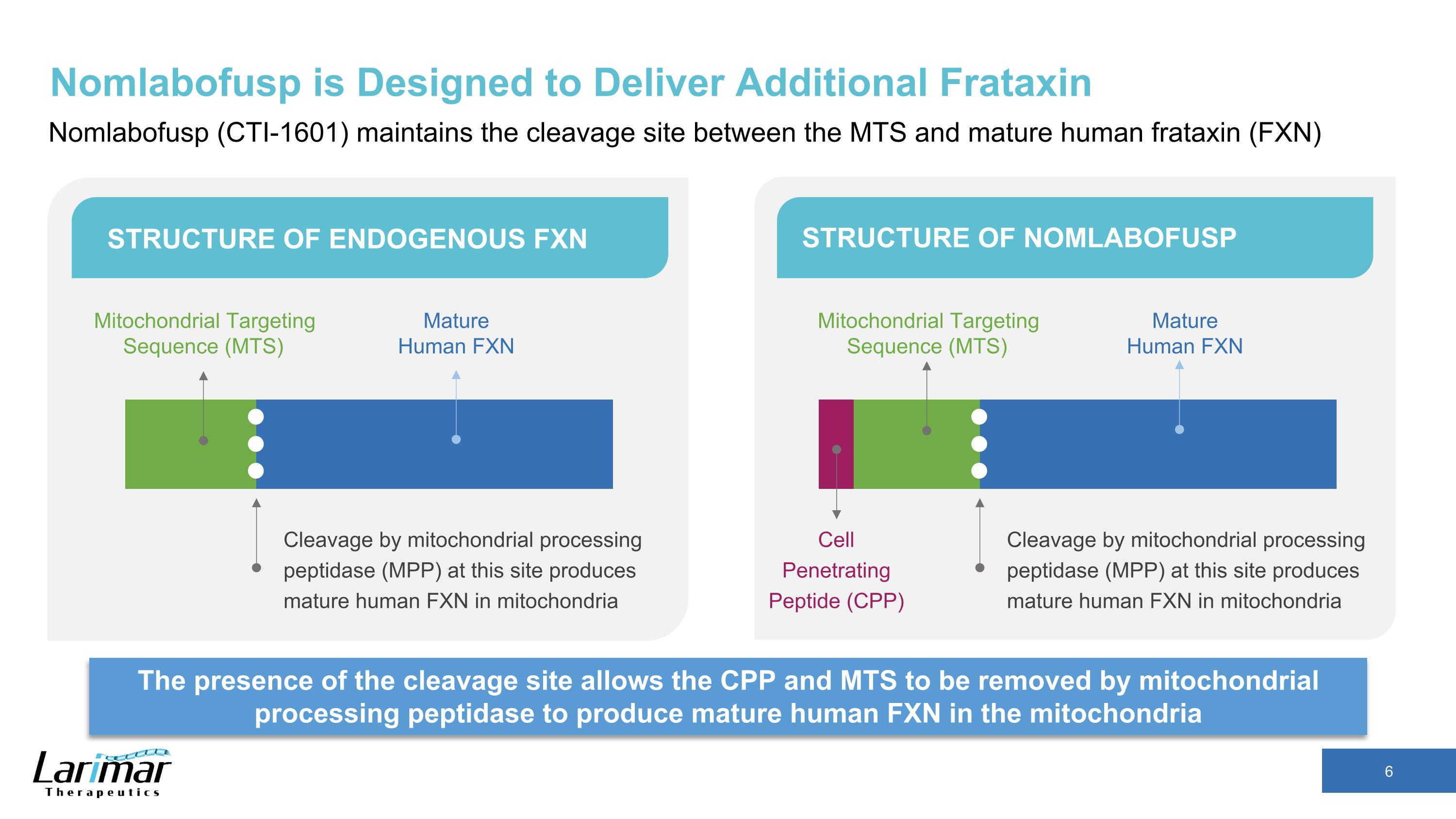 Nomlabofusp is Designed to Deliver Additional Frataxin

Nomlabofusp (CTI-1601) maintains the cleavage site between the MTS and mature human frataxin (FXN)

STRUCTURE OF ENDOGENOUS FXN

Mitochondrial Targeting Sequence (MTS)

Mature Human FXN

Cleavage by mitochondrial processing peptidase (MPP) at this site produces mature human FXN in mitochondria

STRUCTURE OF NOMLABOFUSP

Mitochondrial Targeting Sequence (MTS)

Mature Human FXN

Cell Penetrating Peptide (CPP)

Cleavage by mitochondrial processing peptidase (MPP) at this site produces mature human FXN in mitochondria

The presence of the cleavage site allows the CPP and MTS to be removed by mitochondrial processing peptidase to produce mature human FXN in the mitochondria

Larimar Therapeutics

6